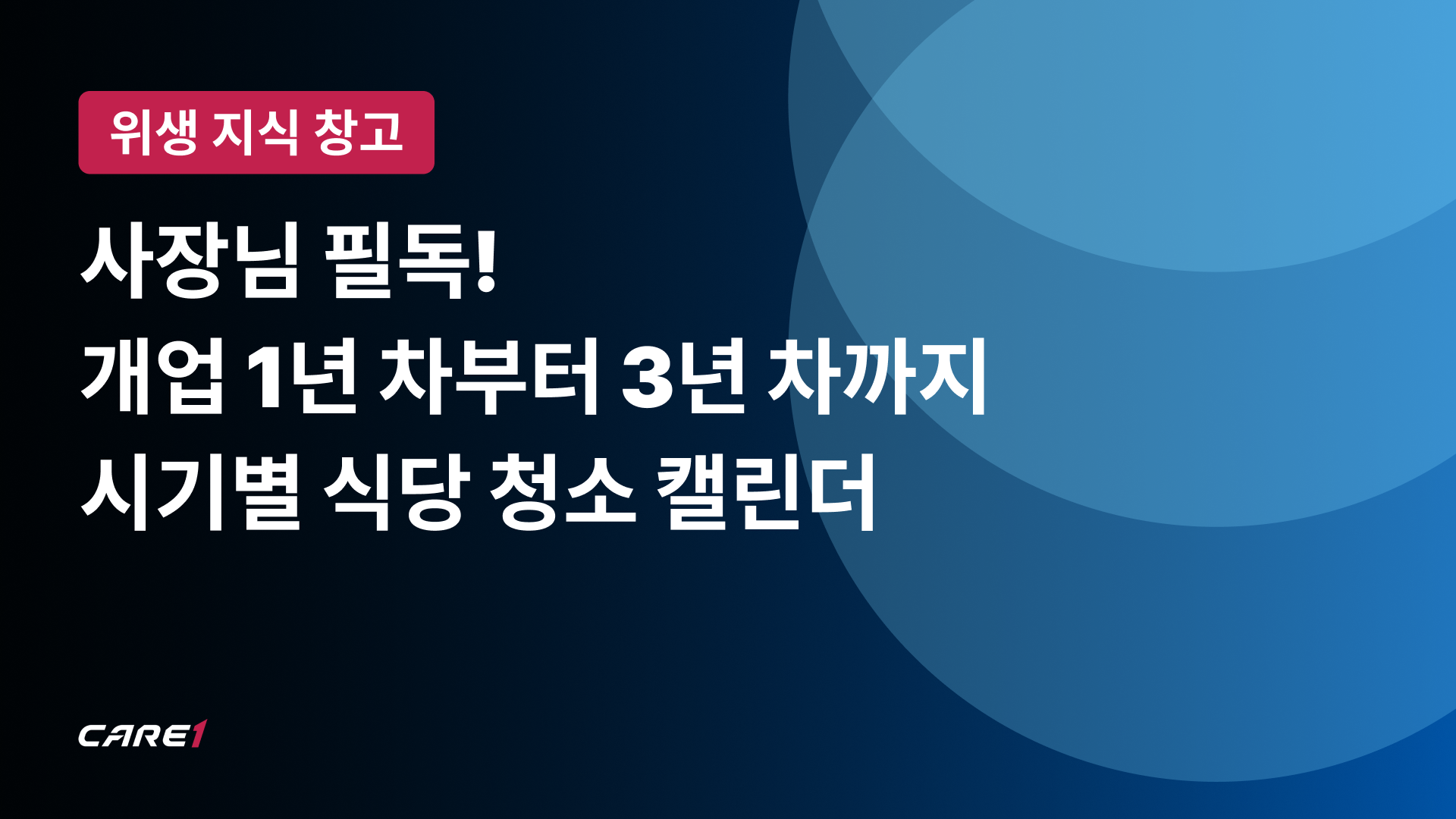 위생 지식 창고

사장님 필독!
개업 1년 차부터 3년 차까지
시기별 식당 청소 캘린더

CARE1